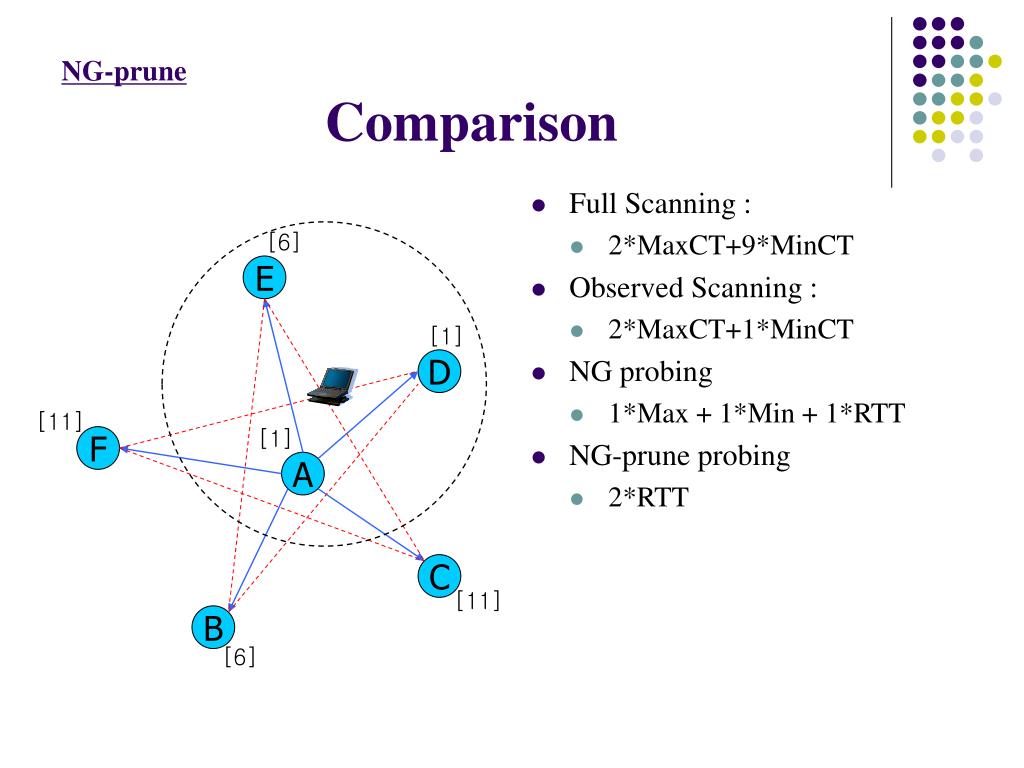 NG-prune

Comparison

[6]
E
[1]
D
[11]
F
[1]
A
C
[11]
B
[6]

- Full Scanning :
  - 2*MaxCT+9*MinCT
- Observed Scanning :
  - 2*MaxCT+1*MinCT
- NG probing
  - 1*Max + 1*Min + 1*RTT
- NG-prune probing
  - 2*RTT